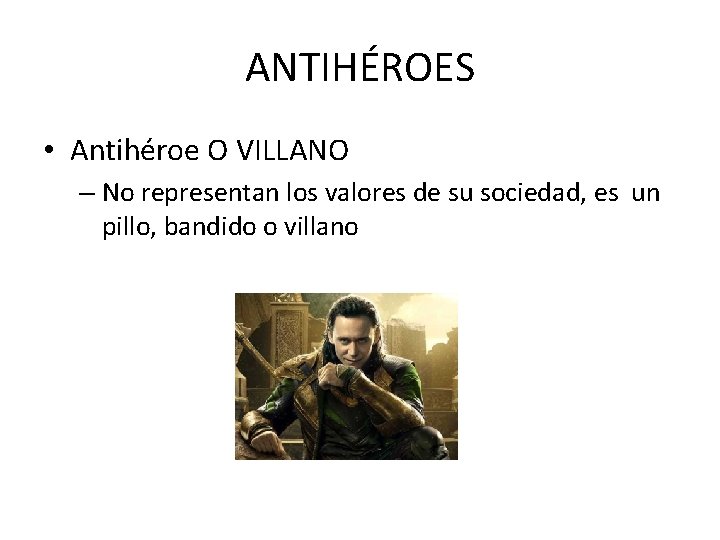 ANTIHÉROES

• Antihéroe O VILLANO

– No representan los valores de su sociedad, es un pillo, bandido o villano